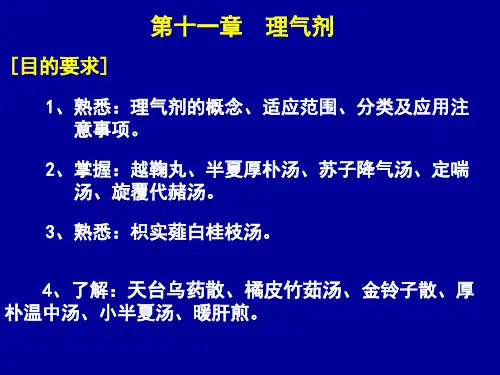 第十一章　理气剂

［目的要求］

1、熟悉：理气剂的概念、适应范围、分类及应用注意事项。

2、掌握：越鞠丸、半夏厚朴汤、苏子降气汤、定喘汤、旋覆代赭汤。

3、熟悉：枳实薤白桂枝汤。

4、了解：天台乌药散、橘皮竹茹汤、金铃子散、厚朴温中汤、小半夏汤、暖肝煎。